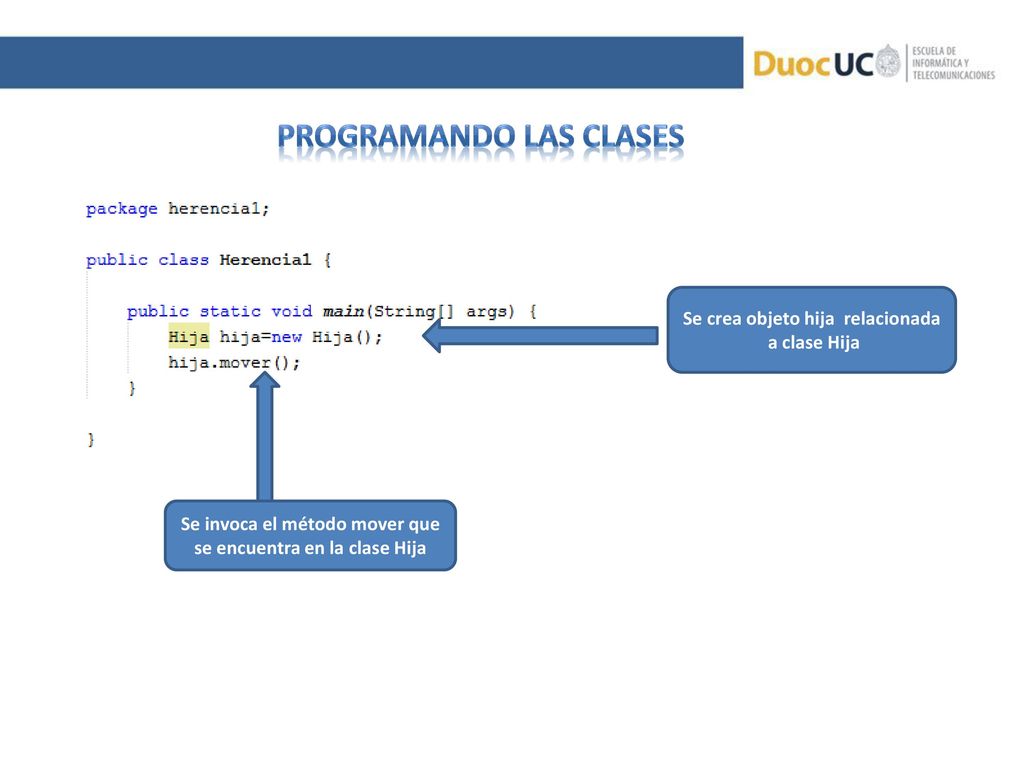 DuocUC ESCUELA DE INFORMÁTICA Y TELECOMUNICACIONES

PROGRAMANDO LAS CLASES

package herencia1;

public class Herencia1 {

public static void main(String[] args) {
Hija hija=new Hija();
hija.mover();
}

}

Se crea objeto hija relacionada a clase Hija

Se invoca el método mover que se encuentra en la clase Hija